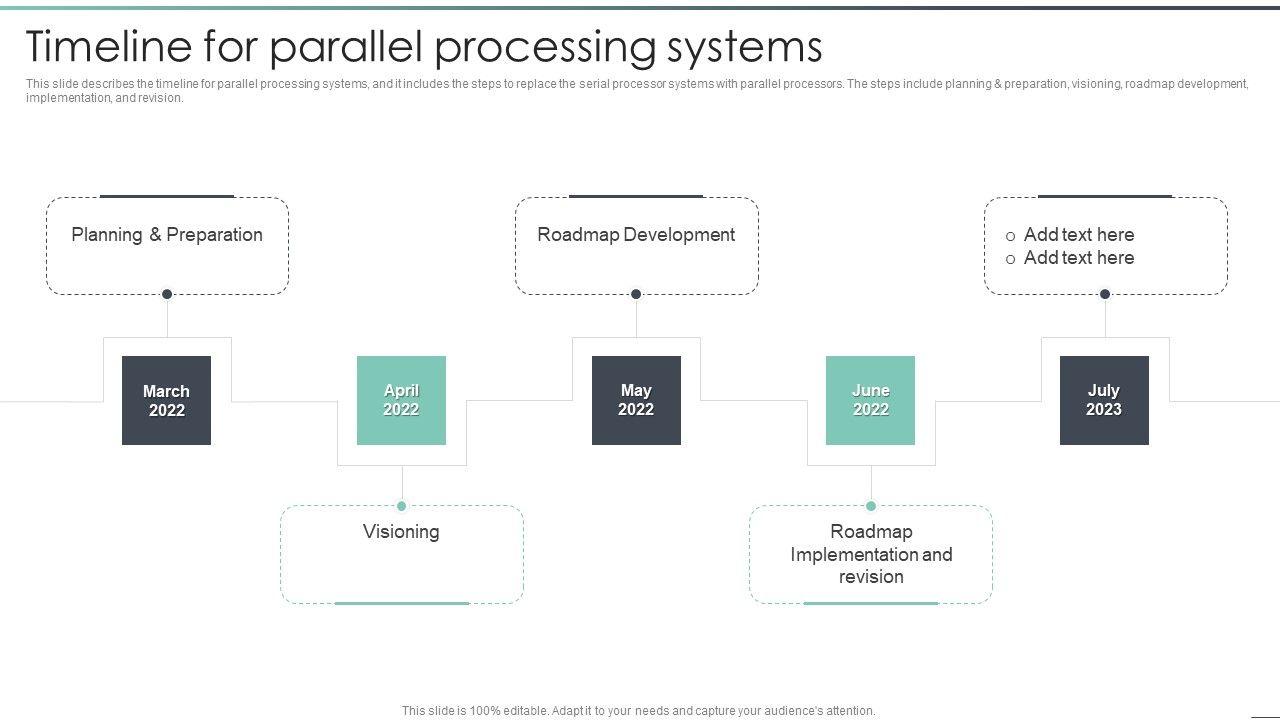 Timeline for parallel processing systems

This slide describes the timeline for parallel processing systems, and it includes the steps to replace the serial processor systems with parallel processors. The steps include planning & preparation, visioning, roadmap development, implementation, and revision.

Planning & Preparation

Roadmap Development

o Add text here
o Add text here

March 2022

April 2022

May 2022

June 2022

July 2023

Visioning

Roadmap Implementation and revision

This slide is 100% editable. Adapt it to your needs and capture your audience's attention.